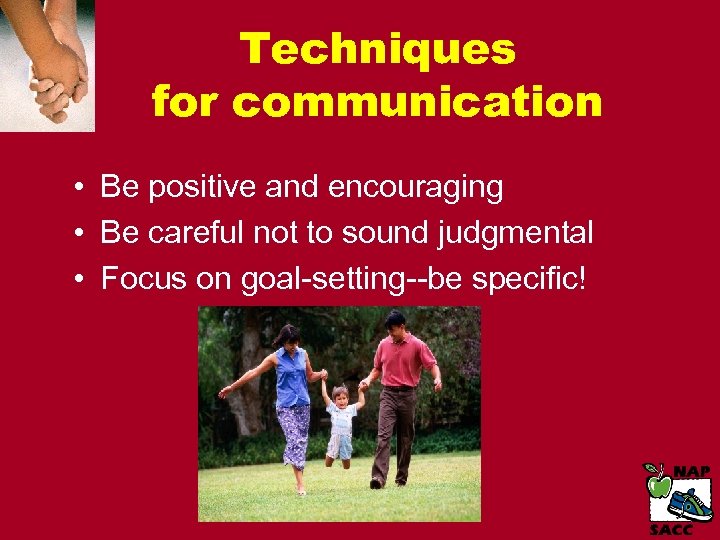 Techniques for communication

• Be positive and encouraging
• Be careful not to sound judgmental
• Focus on goal-setting--be specific!

NAP SACC